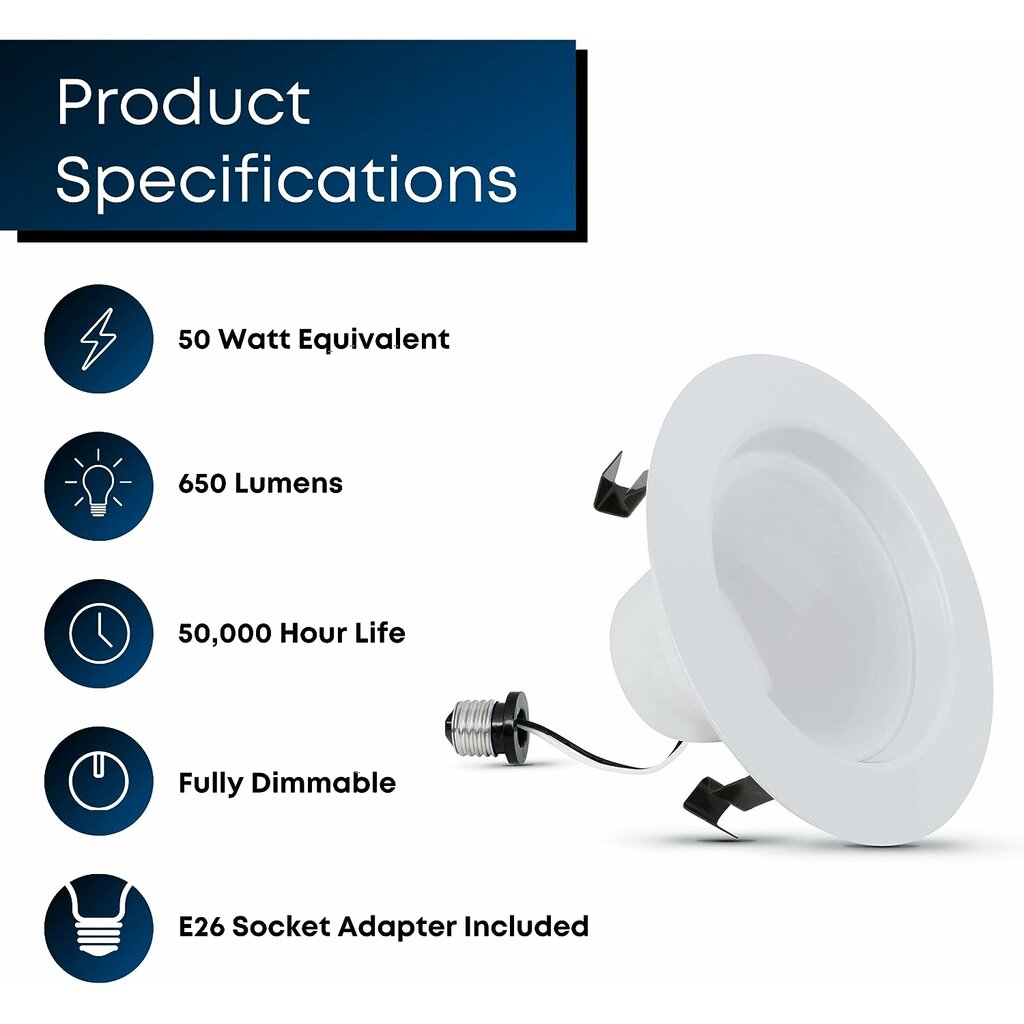 Product Specifications

50 Watt Equivalent

650 Lumens

50,000 Hour Life

Fully Dimmable

E26 Socket Adapter Included